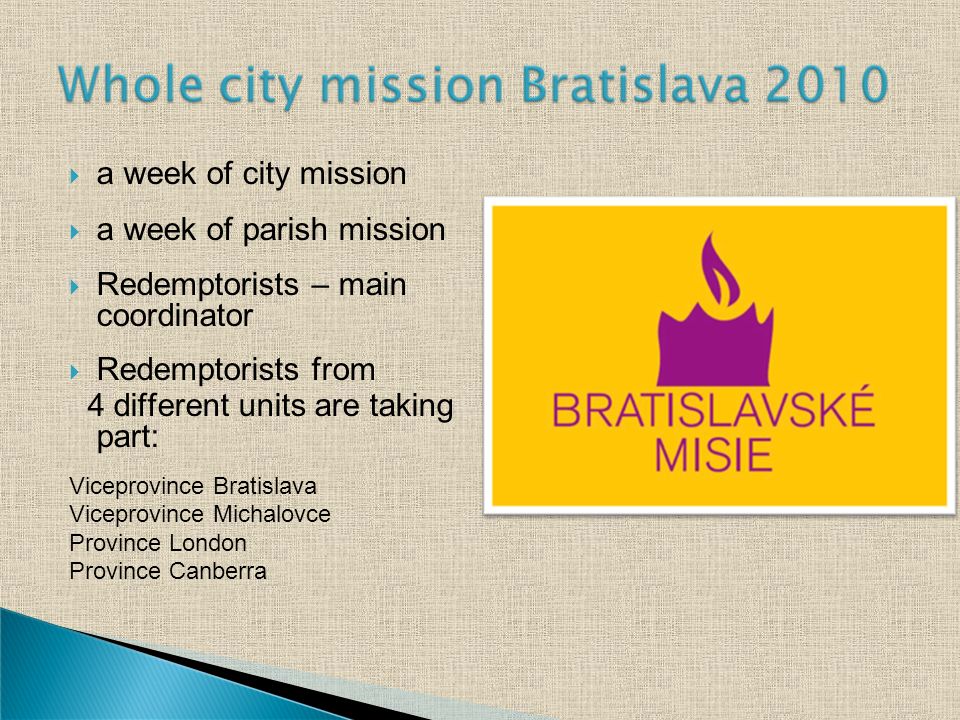 Whole city mission Bratislava 2010

a week of city mission

a week of parish mission

Redemptorists – main coordinator

Redemptorists from 4 different units are taking part:

Viceprovince Bratislava
Viceprovince Michalovce
Province London
Province Canberra

BRATISLAVSKÉ MISIE